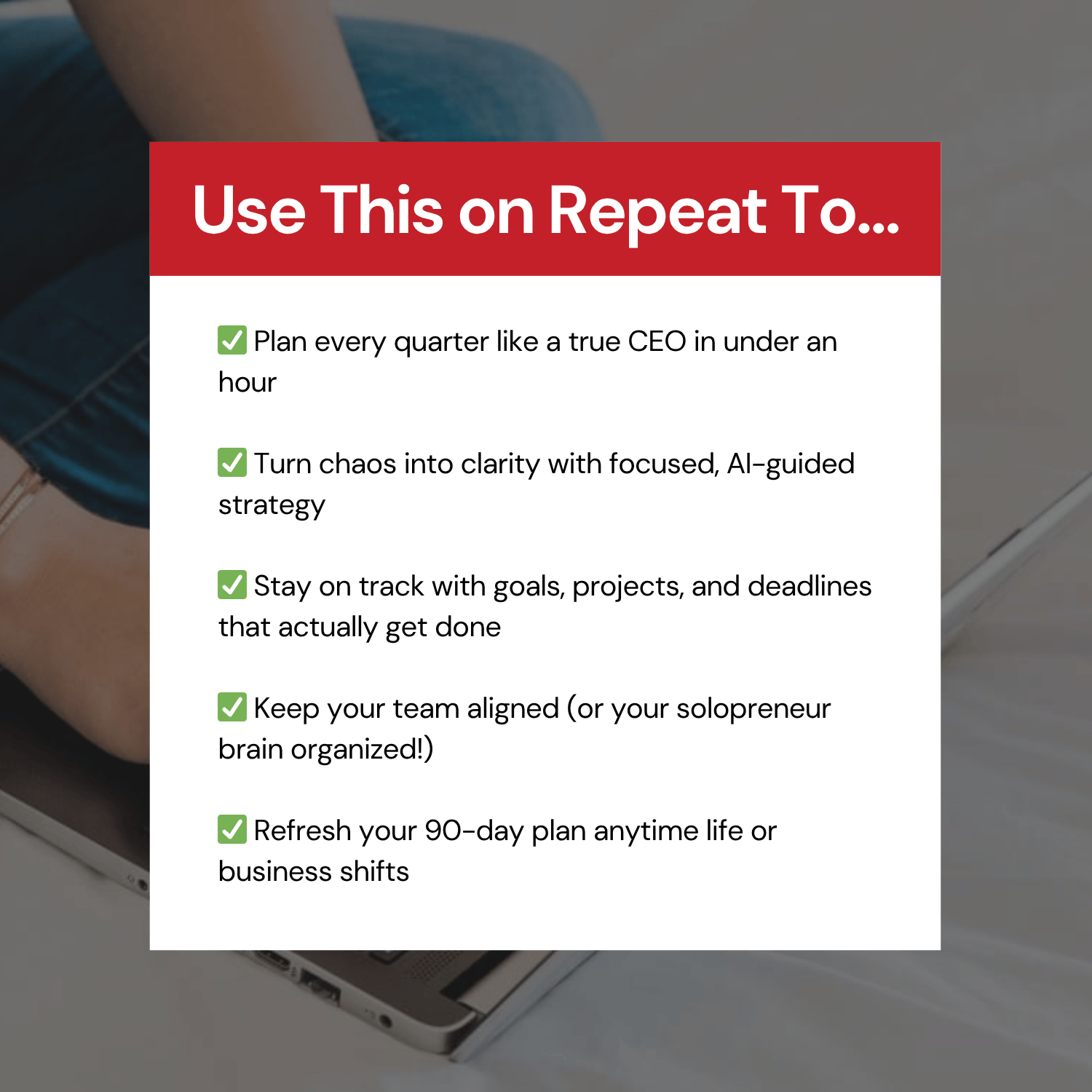 Use This on Repeat To...

✅ Plan every quarter like a true CEO in under an hour

✅ Turn chaos into clarity with focused, AI-guided strategy

✅ Stay on track with goals, projects, and deadlines that actually get done

✅ Keep your team aligned (or your solopreneur brain organized!)

✅ Refresh your 90-day plan anytime life or business shifts